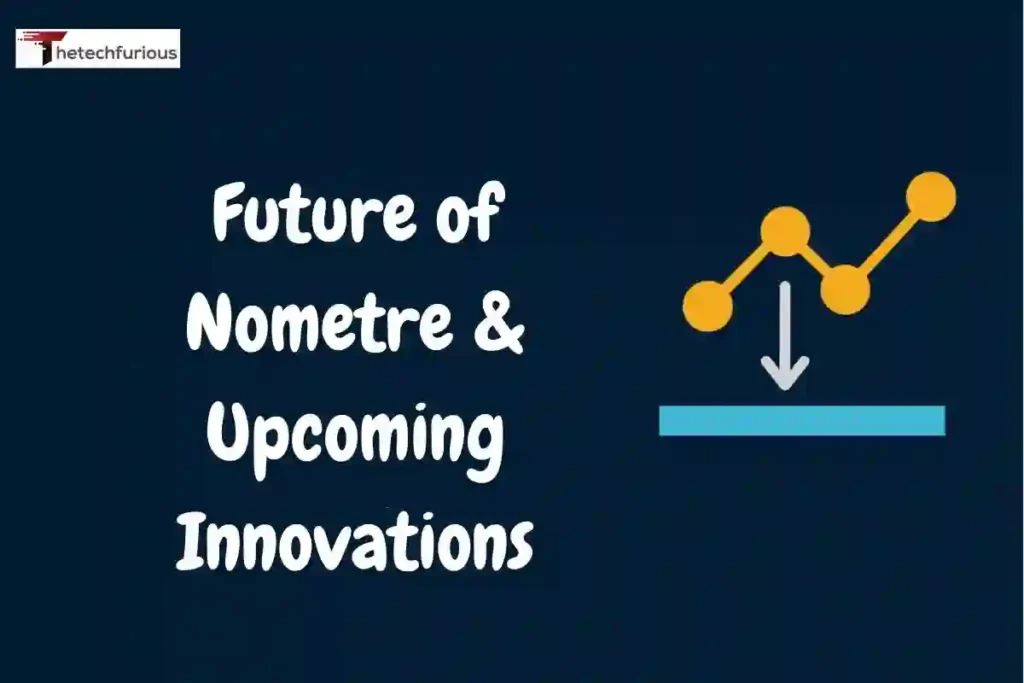 Thetechfurious

Future of Nometre & Upcoming Innovations